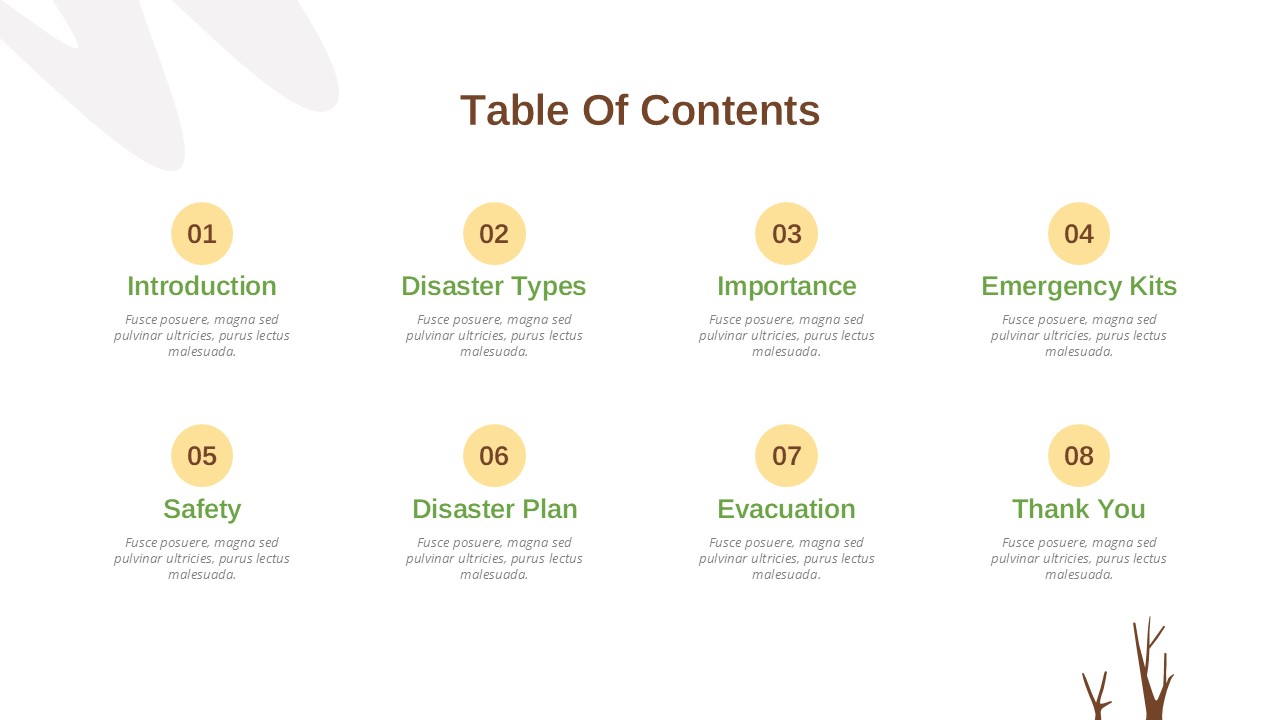 Table Of Contents

01
Introduction
Fusce posuere, magna sed pulvinar ultricies, purus lectus malesuada.

02
Disaster Types
Fusce posuere, magna sed pulvinar ultricies, purus lectus malesuada.

03
Importance
Fusce posuere, magna sed pulvinar ultricies, purus lectus malesuada.

04
Emergency Kits
Fusce posuere, magna sed pulvinar ultricies, purus lectus malesuada.

05
Safety
Fusce posuere, magna sed pulvinar ultricies, purus lectus malesuada.

06
Disaster Plan
Fusce posuere, magna sed pulvinar ultricies, purus lectus malesuada.

07
Evacuation
Fusce posuere, magna sed pulvinar ultricies, purus lectus malesuada.

08
Thank You
Fusce posuere, magna sed pulvinar ultricies, purus lectus malesuada.